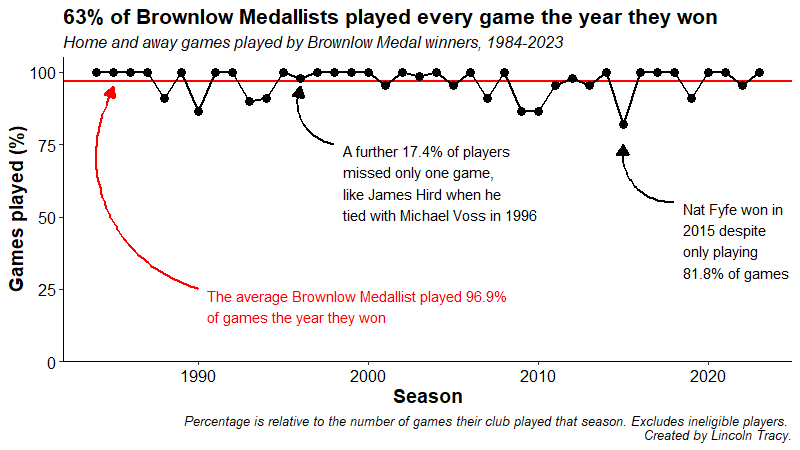 63% of Brownlow Medallists played every game the year they won

Home and away games played by Brownlow Medal winners, 1984-2023

Games played (%)

100
75
50
25
0

A further 17.4% of players missed only one game, like James Hird when he tied with Michael Voss in 1996

Nat Fyfe won in 2015 despite only playing 81.8% of games

The average Brownlow Medallist played 96.9% of games the year they won

1990
2000
2010
2020

Season

Percentage is relative to the number of games their club played that season. Excludes ineligible players.
Created by Lincoln Tracy.